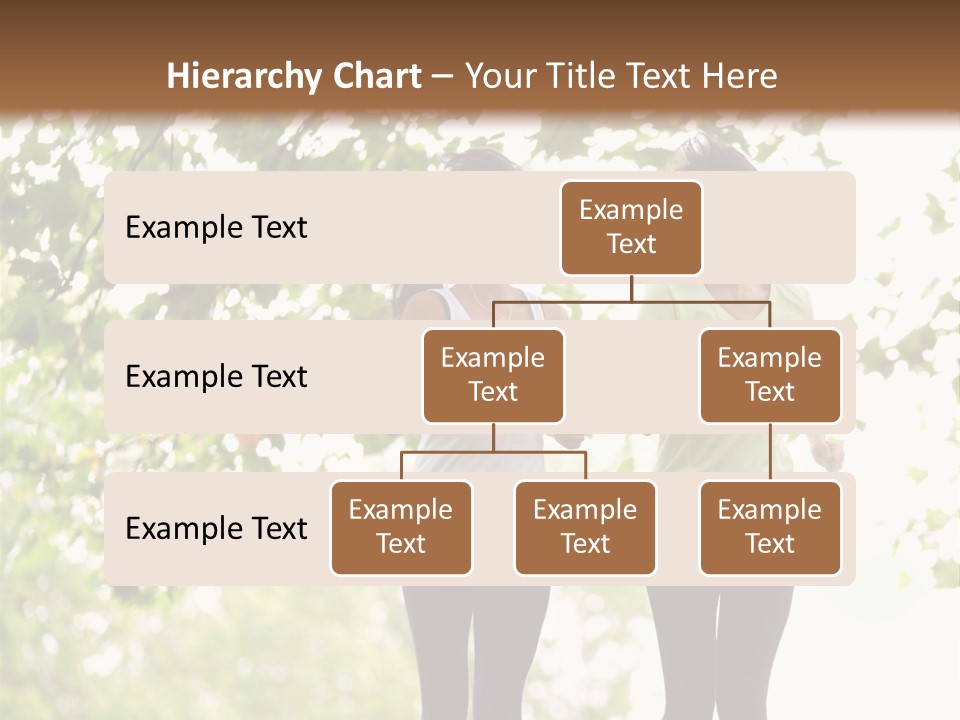 Hierarchy Chart – Your Title Text Here

Example Text

Example Text

Example Text

Example Text

Example Text

Example Text

Example Text

Example Text

Example Text